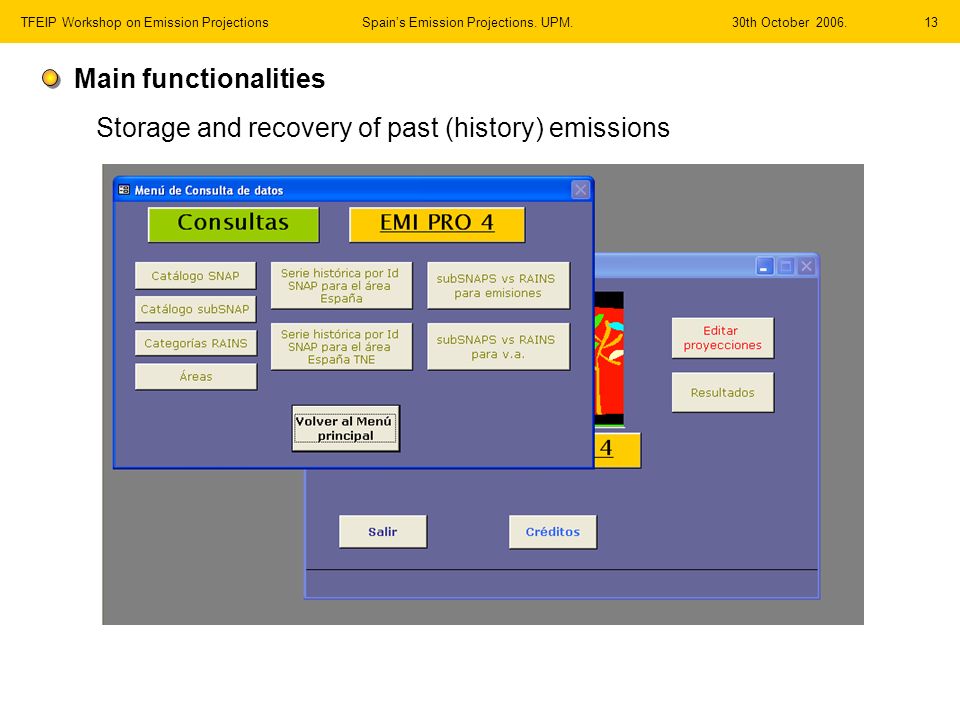 TFEIP Workshop on Emission Projections Spain's Emission Projections. UPM. 30th October 2006. 13

Main functionalities

Storage and recovery of past (history) emissions

Menú de Consulta de datos

Consultas

EMI PRO 4

Catálogo SNAP

Catálogo subSNAP

Categorías RAINS

Áreas

Serie histórica por Id SNAP para el área España

Serie histórica por Id SNAP para el área España TNE

subSNAPS vs RAINS para emisiones

subSNAPS vs RAINS para v.a.

Volver al Menú principal

Editar proyecciones

Resultados

4

Salir

Créditos